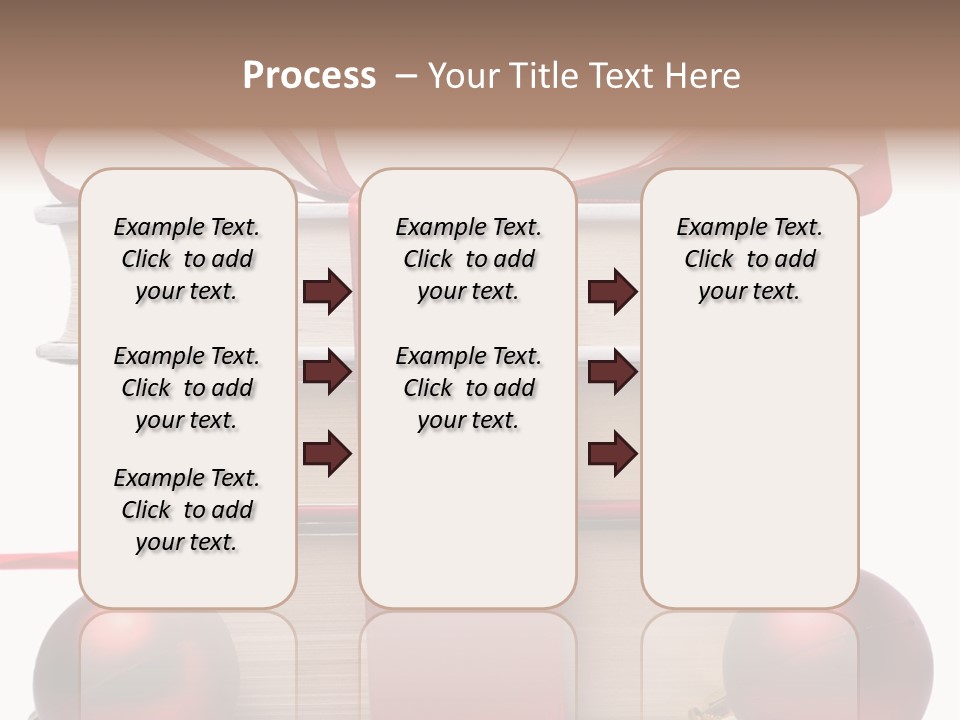 Process – Your Title Text Here

Example Text. Click to add your text.

Example Text. Click to add your text.

Example Text. Click to add your text.

Example Text. Click to add your text.

Example Text. Click to add your text.

Example Text. Click to add your text.